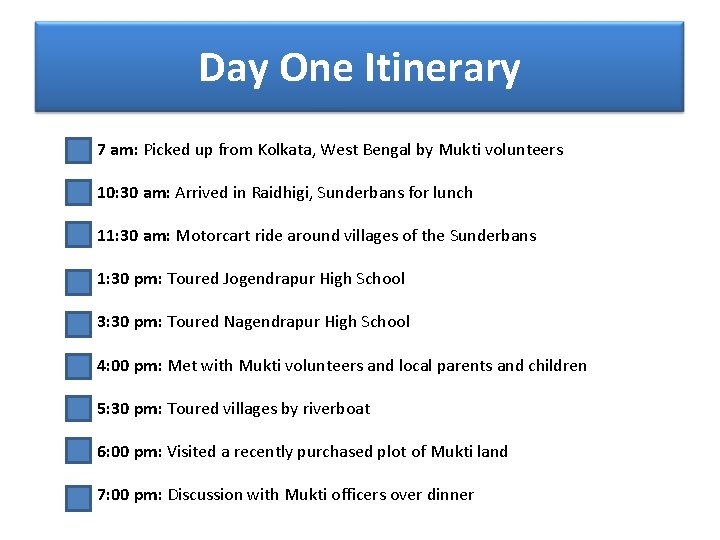 Day One Itinerary

7 am: Picked up from Kolkata, West Bengal by Mukti volunteers

10:30 am: Arrived in Raidhigi, Sunderbans for lunch

11:30 am: Motorcart ride around villages of the Sunderbans

1:30 pm: Toured Jogendrapur High School

3:30 pm: Toured Nagendrapur High School

4:00 pm: Met with Mukti volunteers and local parents and children

5:30 pm: Toured villages by riverboat

6:00 pm: Visited a recently purchased plot of Mukti land

7:00 pm: Discussion with Mukti officers over dinner